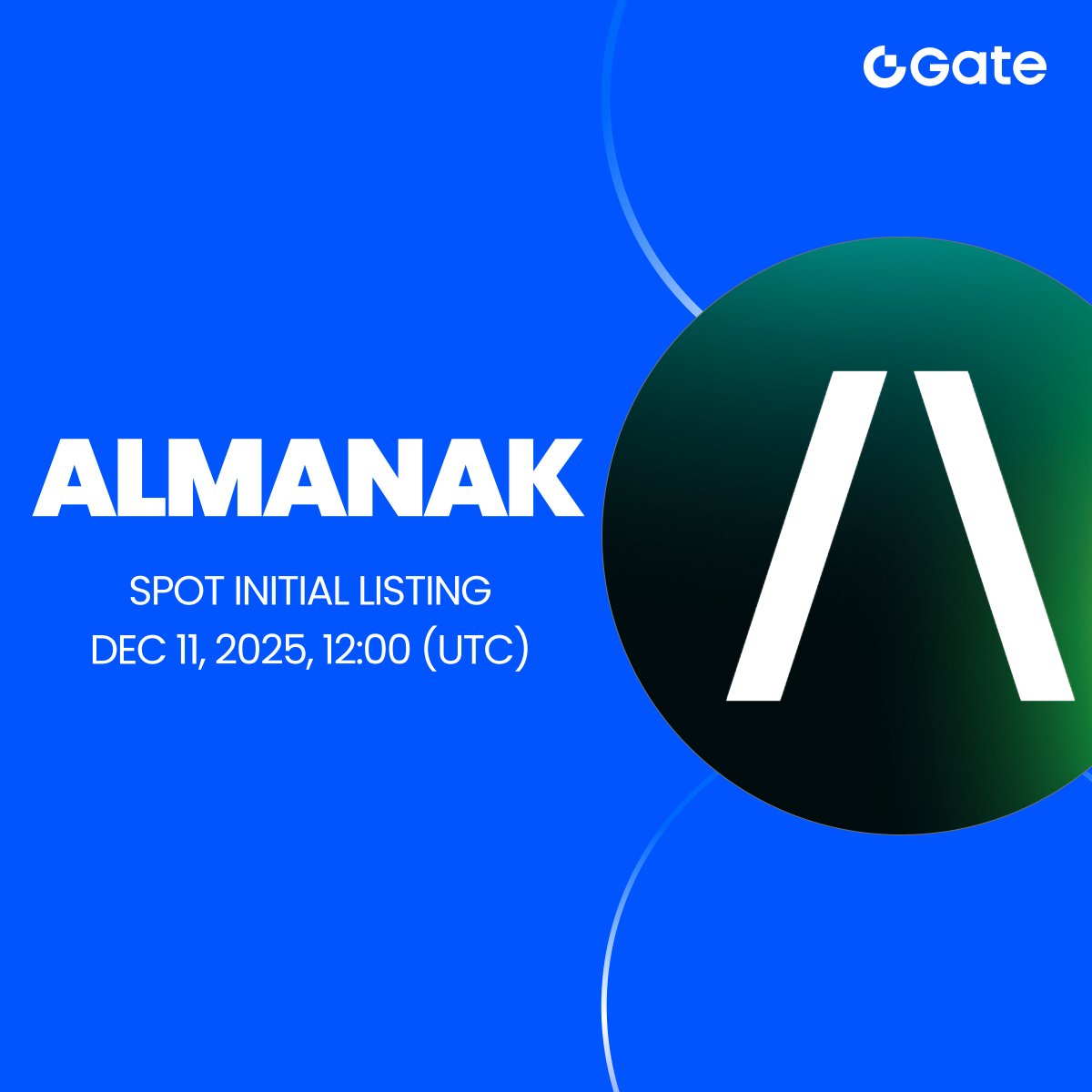 Gate

ALMANAK

SPOT INITIAL LISTING
DEC 11, 2025, 12:00 (UTC)